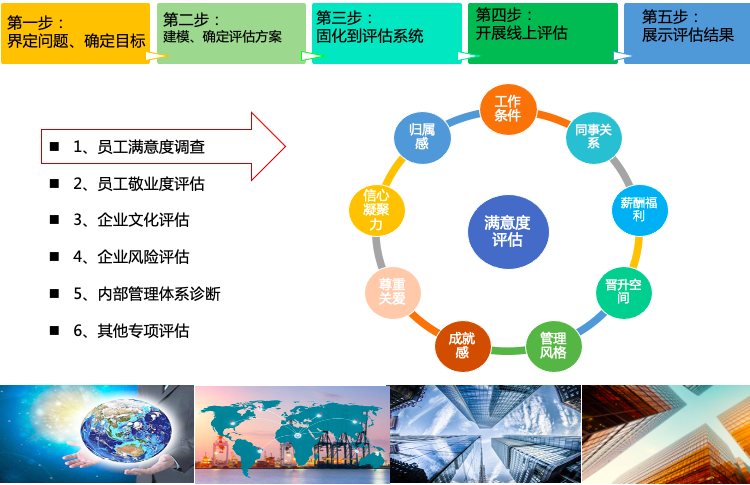 第一步：
界定问题、确定目标

第二步：
建模、确定评估方案

第三步：
固化到评估系统

第四步：
开展线上评估

第五步：
展示评估结果

■ 1、员工满意度调查
■ 2、员工敬业度评估
■ 3、企业文化评估
■ 4、企业风险评估
■ 5、内部管理体系诊断
■ 6、其他专项评估

满意度评估

工作条件
同事关系
薪酬福利
晋升空间
管理风格
成就感
尊重关爱
信心凝聚力
归属感